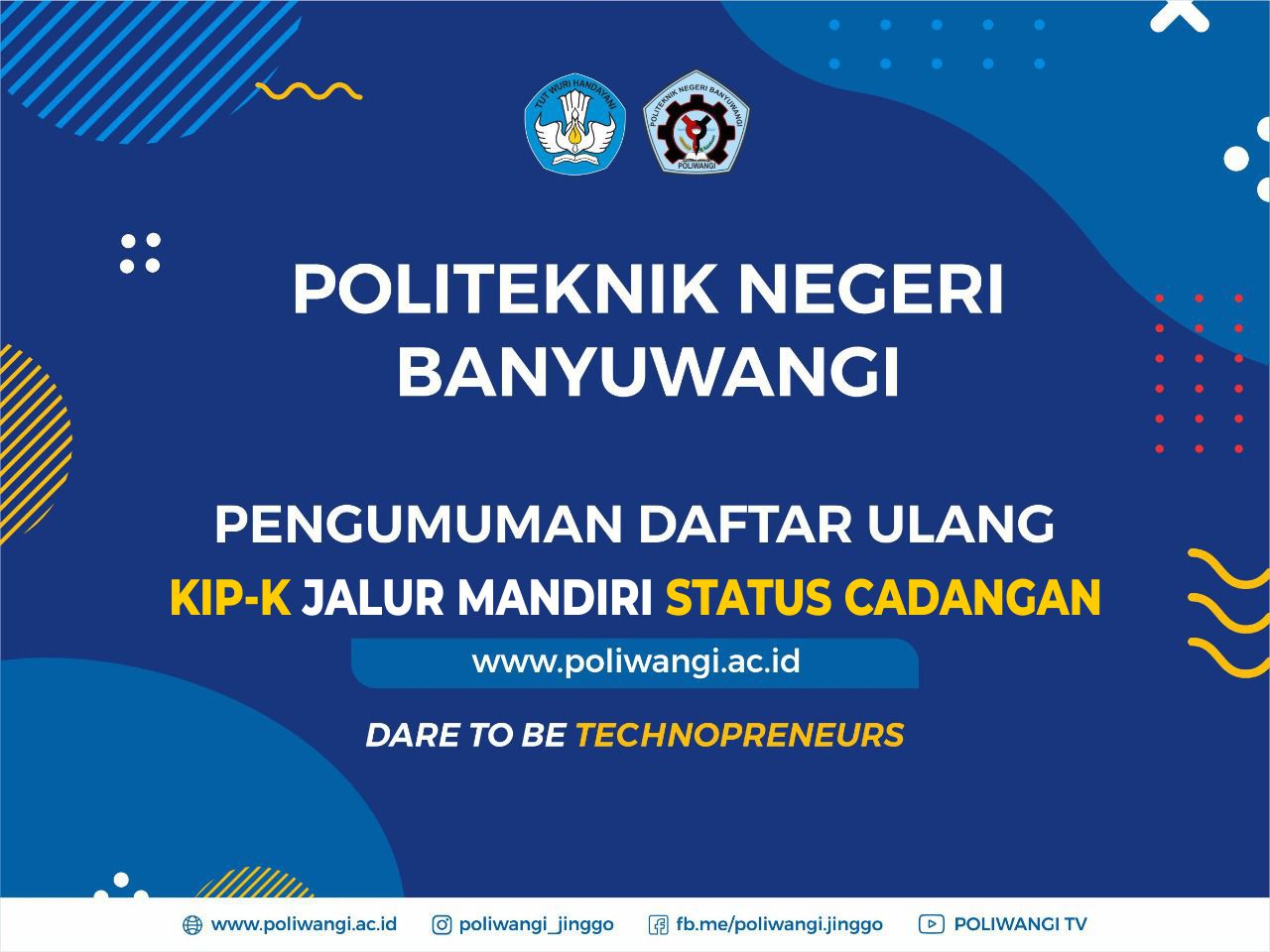 TUT WURI HANDAYANI

POLITEKNIK NEGERI BANYUWANGI
POLIWANGI

POLITEKNIK NEGERI BANYUWANGI

PENGUMUMAN DAFTAR ULANG
KIP-K JALUR MANDIRI STATUS CADANGAN

www.poliwangi.ac.id

DARE TO BE TECHNOPRENEURS

www.poliwangi.ac.id poliwangi_jinggo fb.me/poliwangi.jinggo POLIWANGI TV